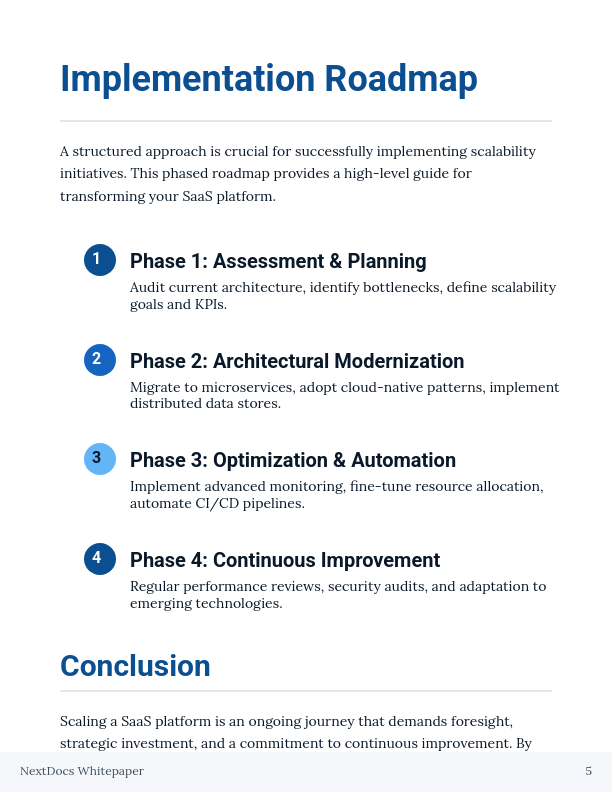 Implementation Roadmap

A structured approach is crucial for successfully implementing scalability initiatives. This phased roadmap provides a high-level guide for transforming your SaaS platform.

1

Phase 1: Assessment & Planning

Audit current architecture, identify bottlenecks, define scalability goals and KPIs.

2

Phase 2: Architectural Modernization

Migrate to microservices, adopt cloud-native patterns, implement distributed data stores.

3

Phase 3: Optimization & Automation

Implement advanced monitoring, fine-tune resource allocation, automate CI/CD pipelines.

4

Phase 4: Continuous Improvement

Regular performance reviews, security audits, and adaptation to emerging technologies.

Conclusion

Scaling a SaaS platform is an ongoing journey that demands foresight, strategic investment, and a commitment to continuous improvement. By

NextDocs Whitepaper

5